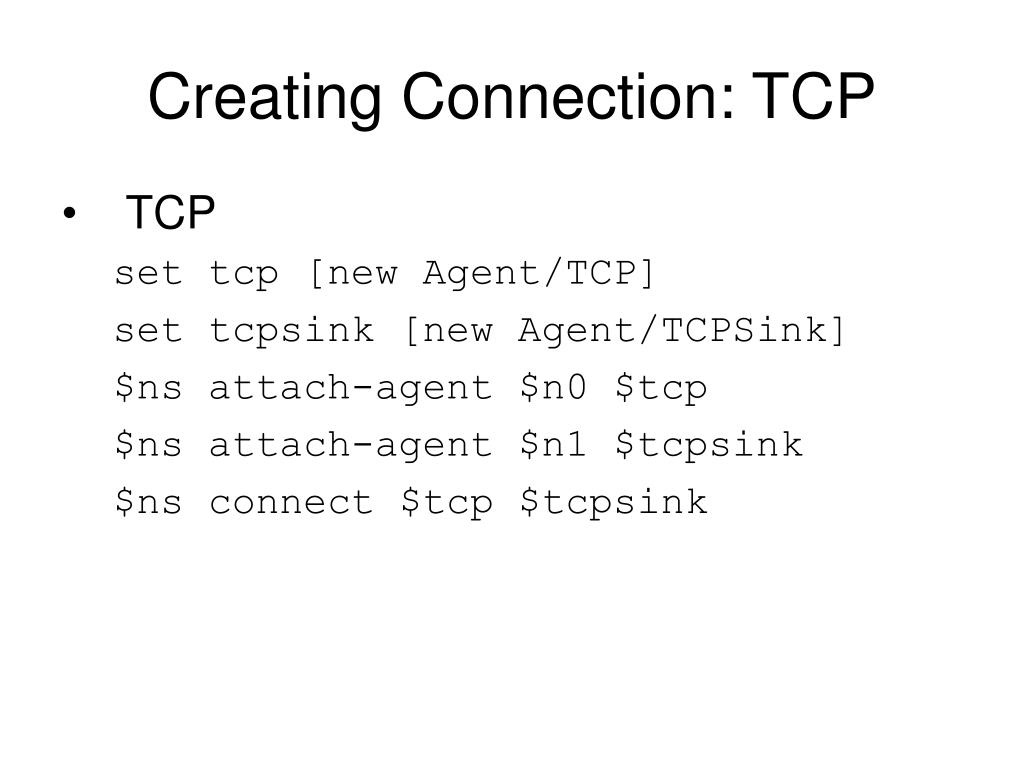 Creating Connection: TCP

• TCP

set tcp [new Agent/TCP]
set tcpsink [new Agent/TCPSink]
\$ns attach-agent \$n0 \$tcp
\$ns attach-agent \$n1 \$tcpsink
\$ns connect \$tcp \$tcpsink